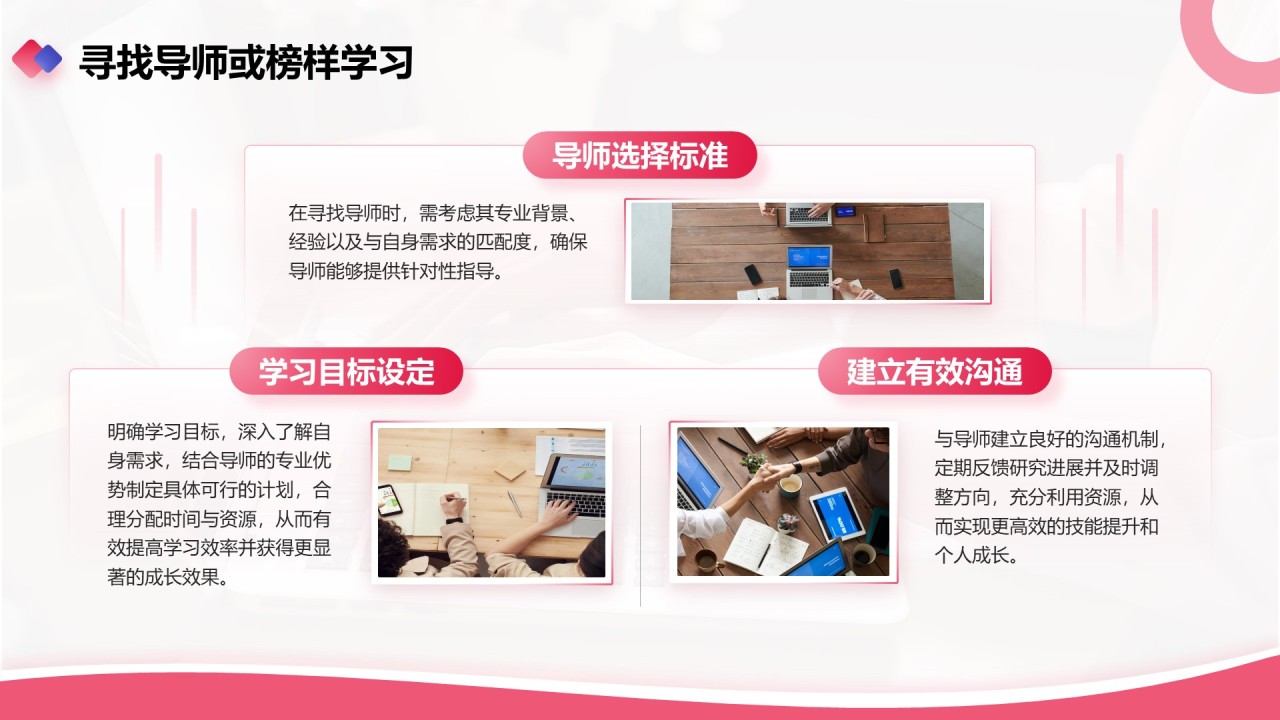 寻找导师或榜样学习

导师选择标准

在寻找导师时，需考虑其专业背景、经验以及与自身需求的匹配度，确保导师能够提供针对性指导。

学习目标设定

明确学习目标，深入了解自身需求，结合导师的专业优势制定具体可行的计划，合理分配时间与资源，从而有效提高学习效率并获得更显著的成长效果。

建立有效沟通

与导师建立良好的沟通机制，定期反馈研究进展并及时调整方向，充分利用资源，从而实现更高效的技能提升和个人成长。